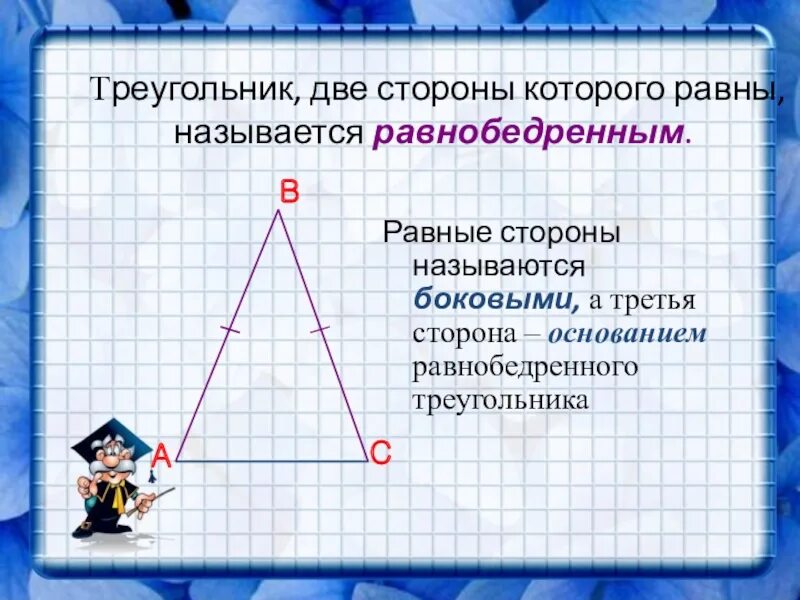 Треугольник, две стороны которого равны, называется равнобедренным.

B

A

C

Равные стороны называются боковыми, а третья сторона – основанием равнобедренного треугольника